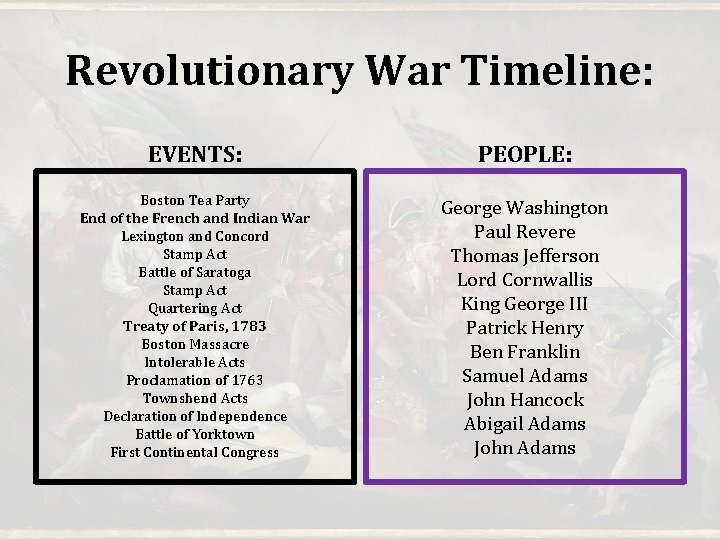 Revolutionary War Timeline:

EVENTS:

Boston Tea Party
End of the French and Indian War
Lexington and Concord
Stamp Act
Battle of Saratoga
Stamp Act
Quartering Act
Treaty of Paris, 1783
Boston Massacre
Intolerable Acts
Proclamation of 1763
Townshend Acts
Declaration of Independence
Battle of Yorktown
First Continental Congress

PEOPLE:

George Washington
Paul Revere
Thomas Jefferson
Lord Cornwallis
King George III
Patrick Henry
Ben Franklin
Samuel Adams
John Hancock
Abigail Adams
John Adams